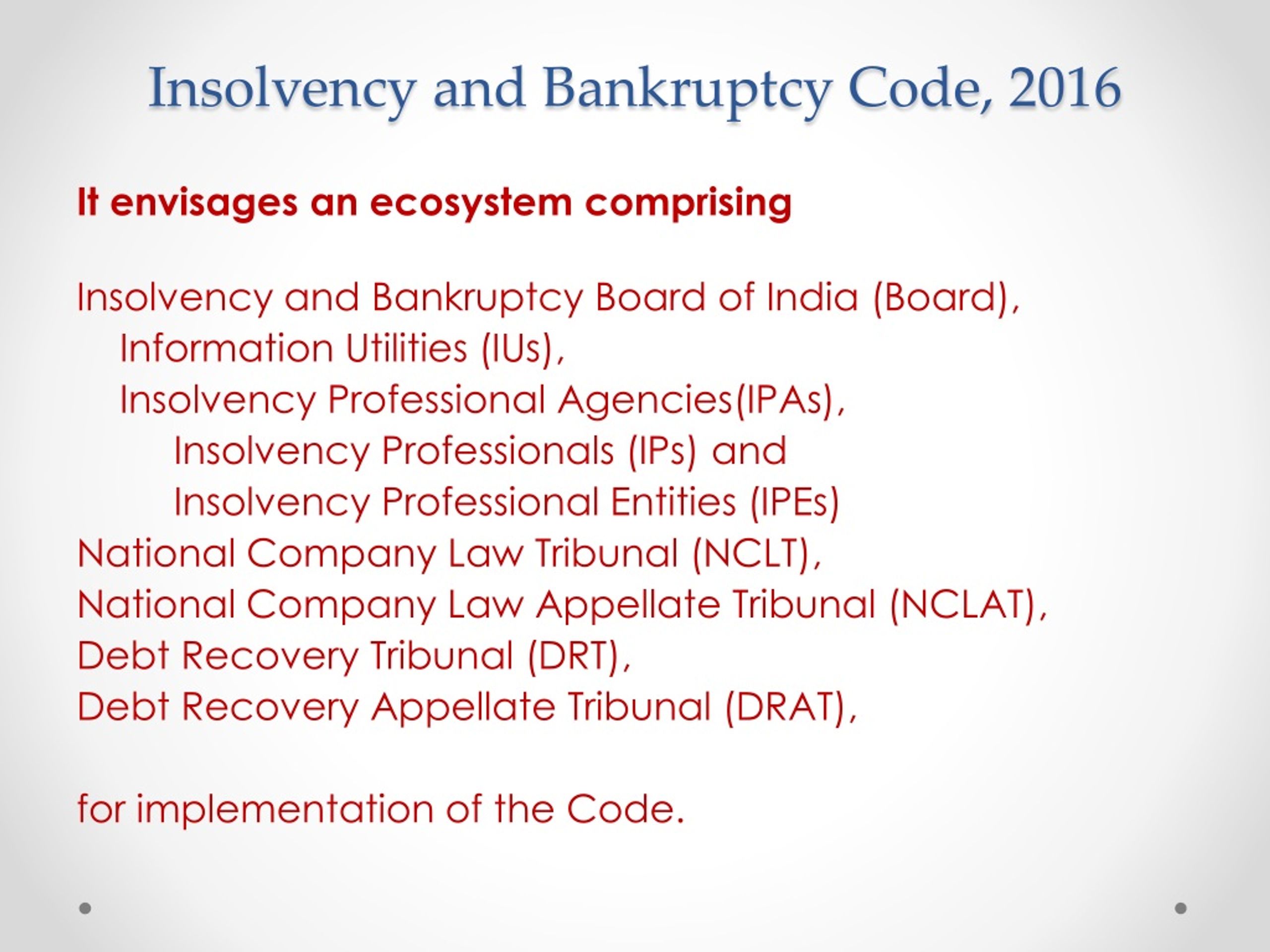 Insolvency and Bankruptcy Code, 2016

It envisages an ecosystem comprising

Insolvency and Bankruptcy Board of India (Board),
Information Utilities (IUs),
Insolvency Professional Agencies(IPAs),
Insolvency Professionals (IPs) and
Insolvency Professional Entities (IPEs)
National Company Law Tribunal (NCLT),
National Company Law Appellate Tribunal (NCLAT),
Debt Recovery Tribunal (DRT),
Debt Recovery Appellate Tribunal (DRAT),

for implementation of the Code.